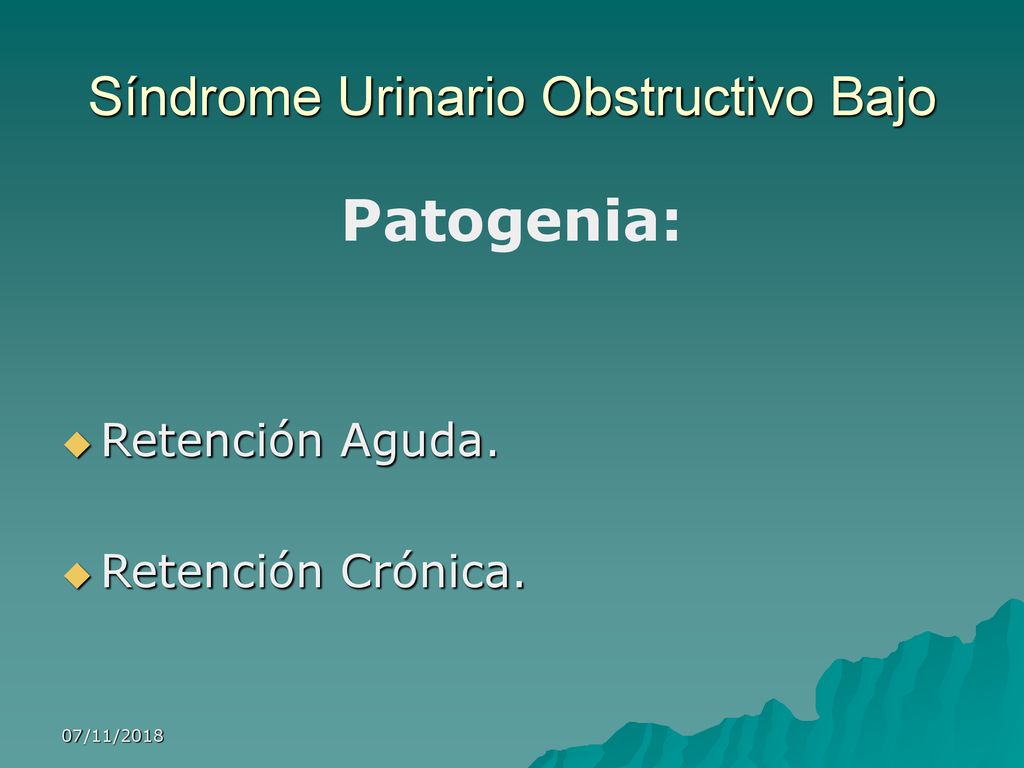 Síndrome Urinario Obstructivo Bajo

Patogenia:

Retención Aguda.

Retención Crónica.

07/11/2018